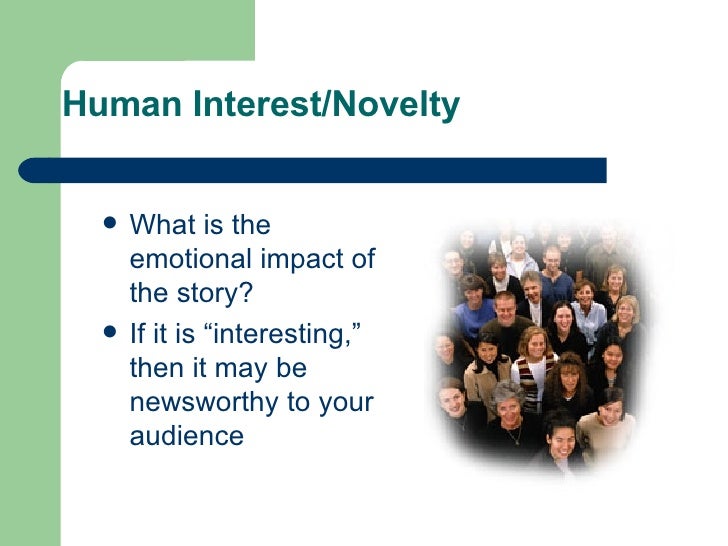 Human Interest/Novelty

- What is the emotional impact of the story?
- If it is “interesting,” then it may be newsworthy to your audience